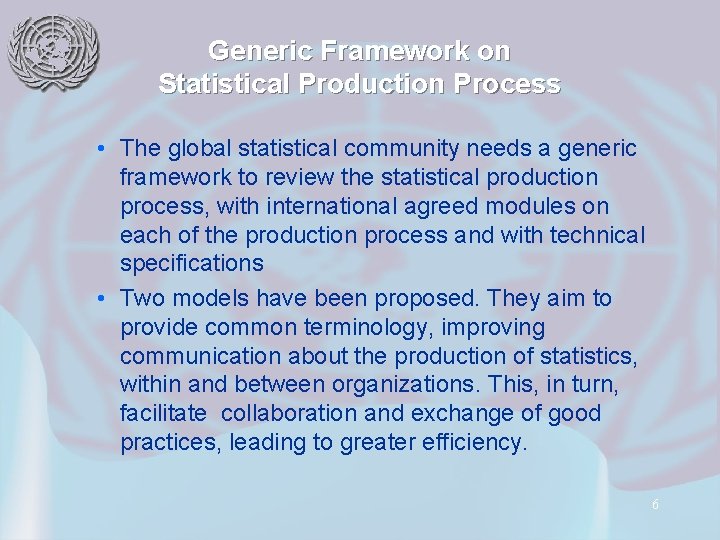 Generic Framework on
Statistical Production Process

• The global statistical community needs a generic framework to review the statistical production process, with international agreed modules on each of the production process and with technical specifications

• Two models have been proposed. They aim to provide common terminology, improving communication about the production of statistics, within and between organizations. This, in turn, facilitate collaboration and exchange of good practices, leading to greater efficiency.

6